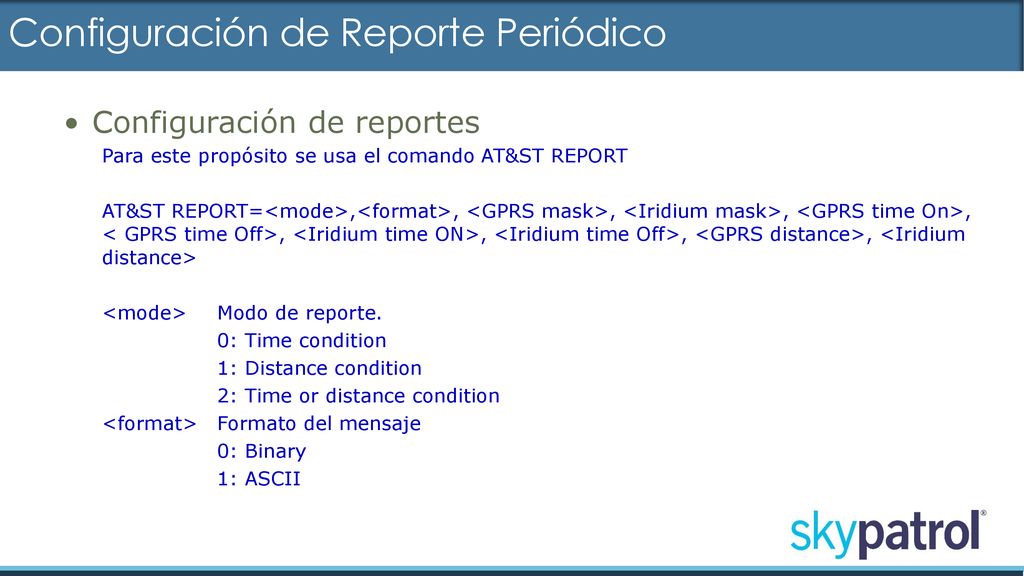 Configuración de Reporte Periódico

• Configuración de reportes

Para este propósito se usa el comando AT&ST REPORT

AT&ST REPORT=<mode>,<format>, <GPRS mask>, <Iridium mask>, <GPRS time On>, < GPRS time Off>, <Iridium time ON>, <Iridium time Off>, <GPRS distance>, <Iridium distance>

<mode> Modo de reporte.
0: Time condition
1: Distance condition
2: Time or distance condition
<format> Formato del mensaje
0: Binary
1: ASCII

skypatrol®